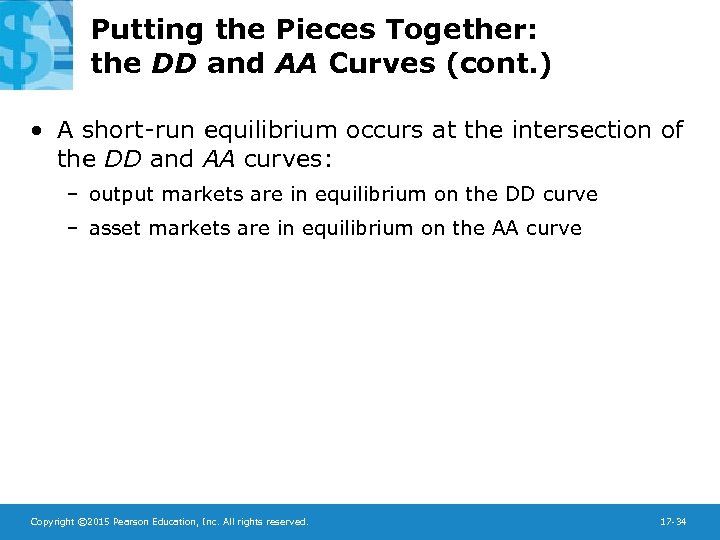 Putting the Pieces Together: the DD and AA Curves (cont.)

• A short-run equilibrium occurs at the intersection of the DD and AA curves:

– output markets are in equilibrium on the DD curve

– asset markets are in equilibrium on the AA curve

Copyright ©2015 Pearson Education, Inc. All rights reserved.

17-34